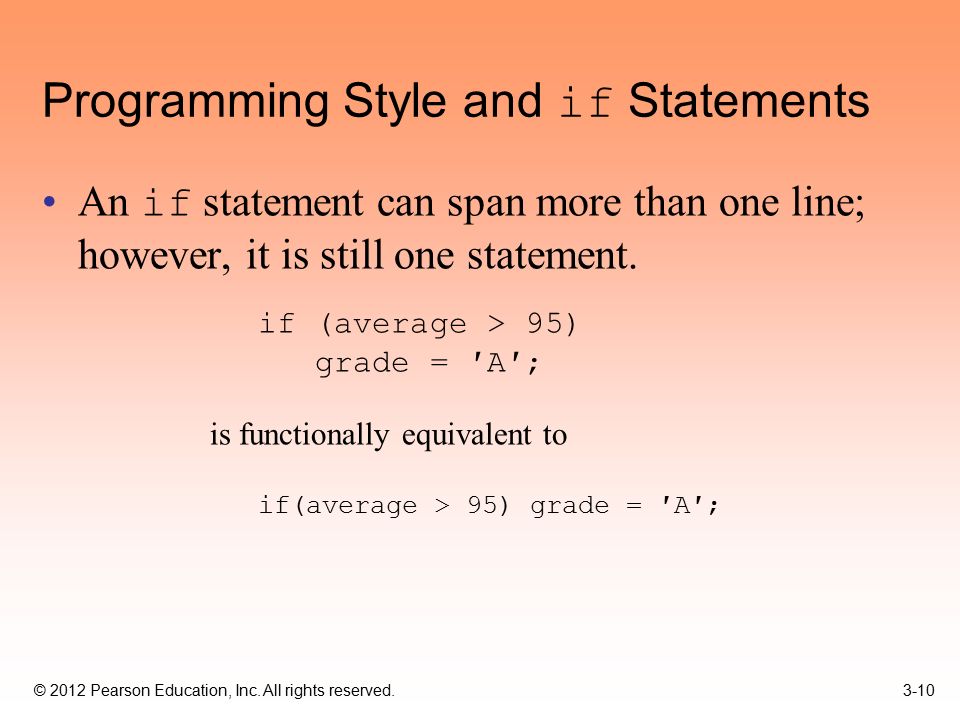 Programming Style and if Statements

• An if statement can span more than one line; however, it is still one statement.

if (average > 95)
   grade = 'A';

is functionally equivalent to

if(average > 95) grade = 'A';

© 2012 Pearson Education, Inc. All rights reserved.

3-10